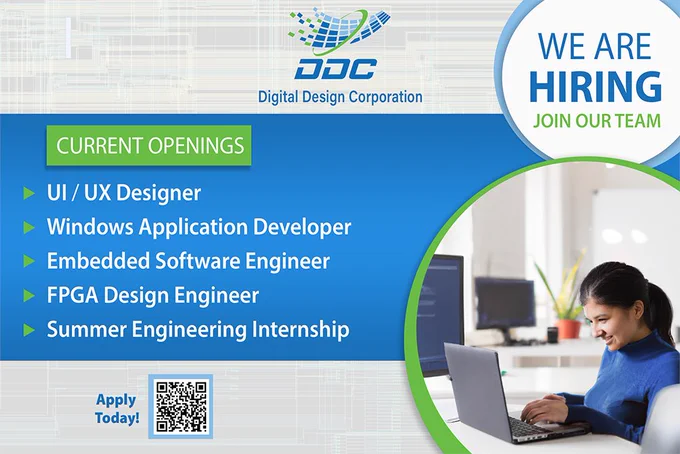 DDC
Digital Design Corporation

WE ARE
HIRING
JOIN OUR TEAM

CURRENT OPENINGS

UI / UX Designer
Windows Application Developer
Embedded Software Engineer
FPGA Design Engineer
Summer Engineering Internship

Apply Today!